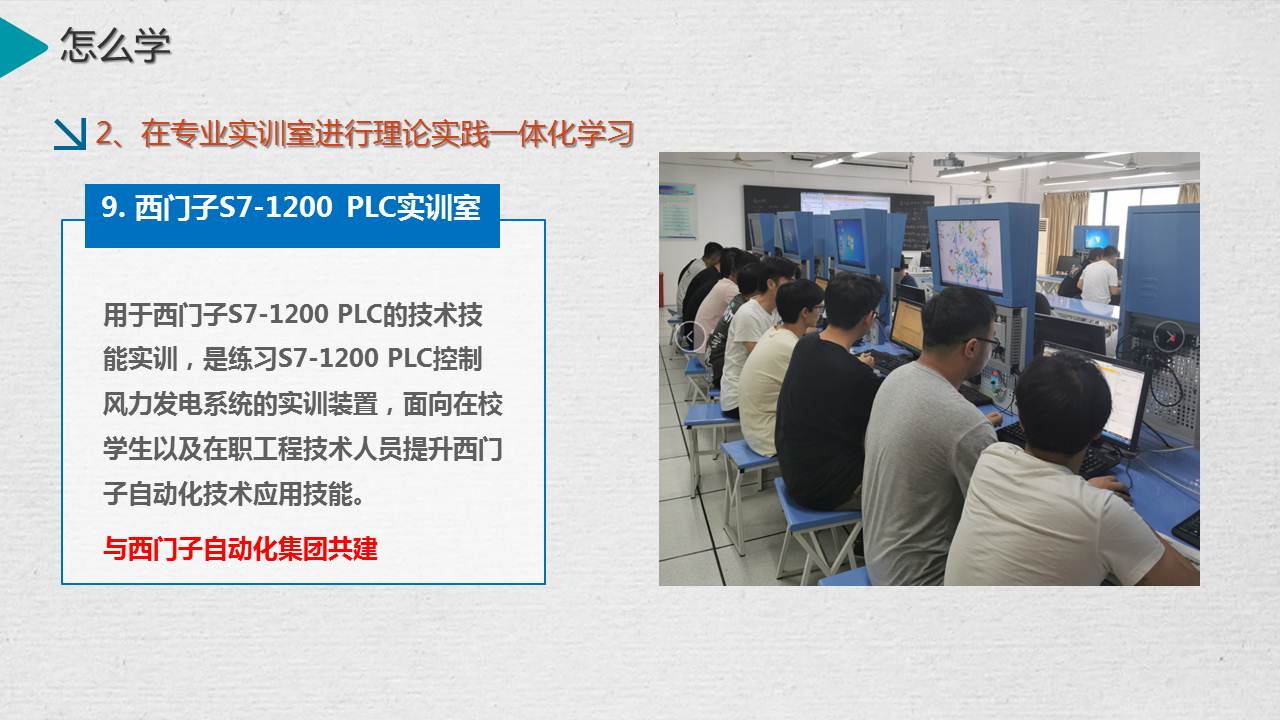 怎么学

2、在专业实训室进行理论实践一体化学习

9. 西门子S7-1200 PLC实训室

用于西门子S7-1200 PLC的技术技能实训，是练习S7-1200 PLC控制风力发电系统的实训装置，面向在校学生以及在职工程技术人员提升西门子自动化技术应用技能。

与西门子自动化集团共建